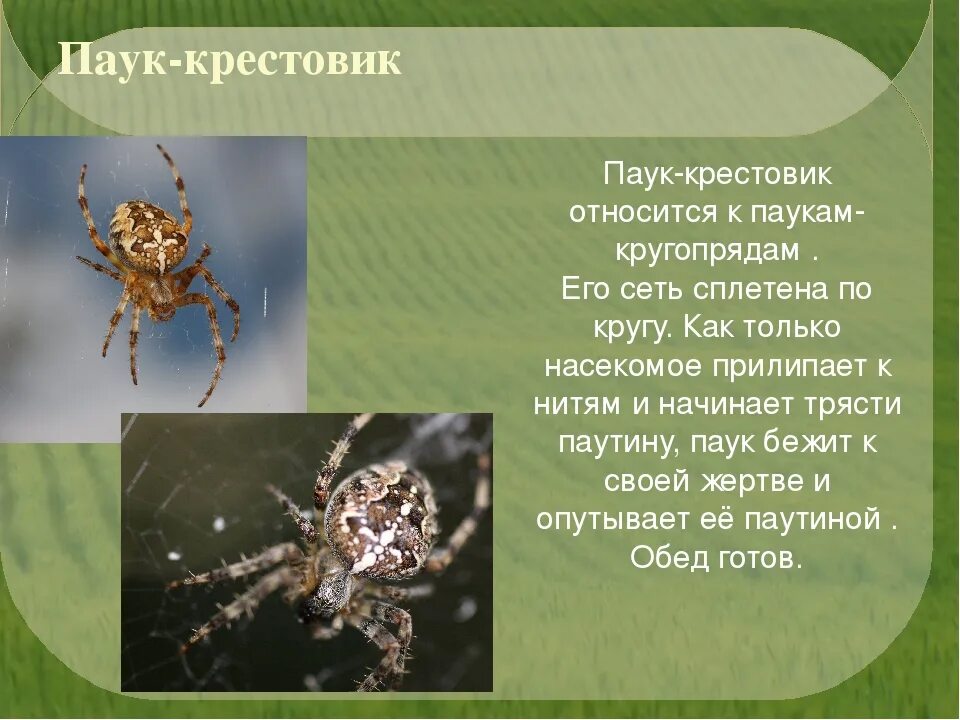 Паук-крестовик

Паук-крестовик относится к паукам-кругопрядам .
Его сеть сплетена по кругу. Как только насекомое прилипает к нитям и начинает трясти паутину, паук бежит к своей жертве и опутывает её паутиной . Обед готов.